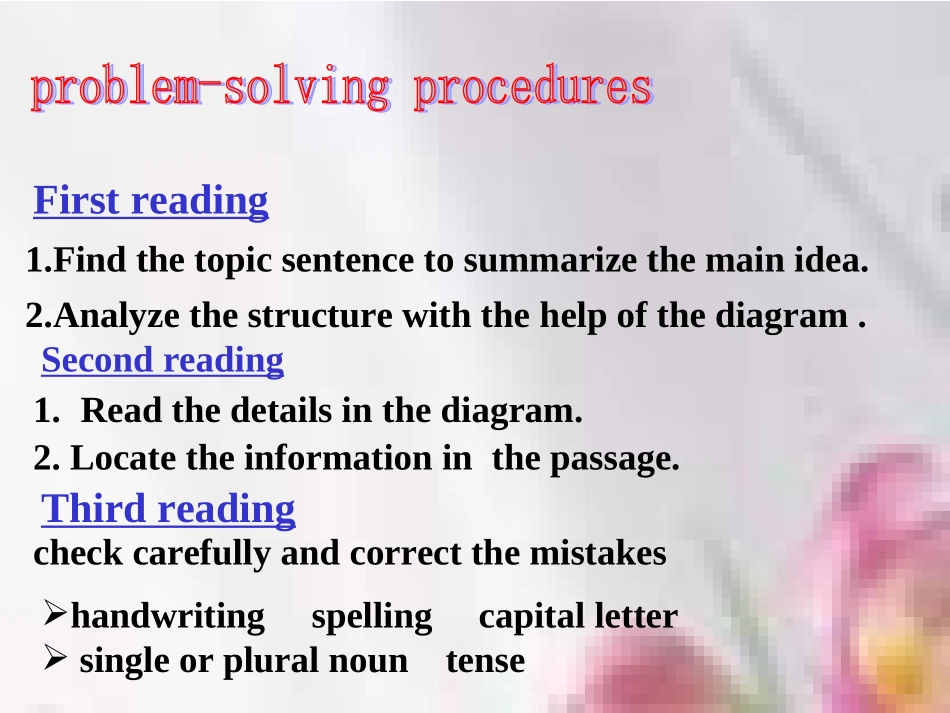 problem-solving procedures

First reading

1.Find the topic sentence to summarize the main idea.

2.Analyze the structure with the help of the diagram .

Second reading

1. Read the details in the diagram.

2. Locate the information in the passage.

Third reading

check carefully and correct the mistakes

➢handwriting spelling capital letter

➢ single or plural noun tense